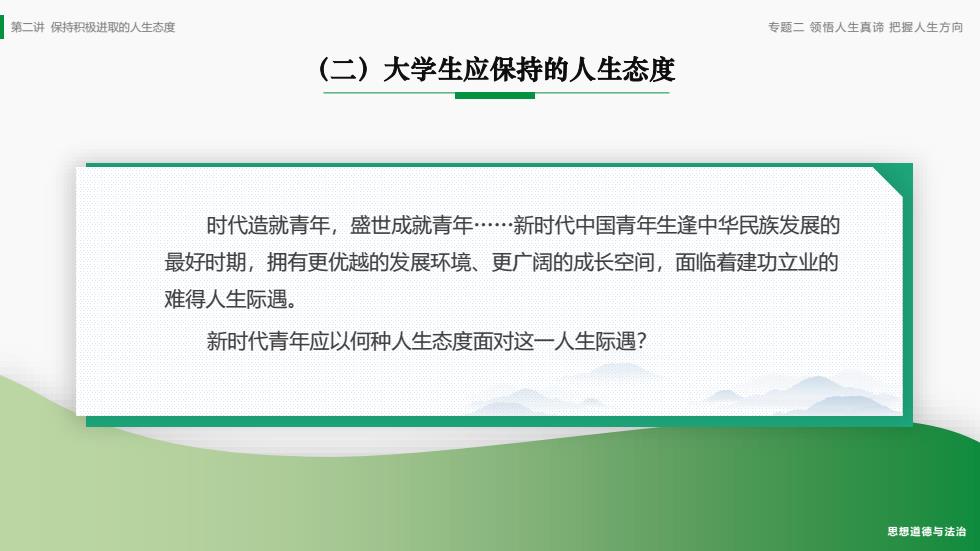 第二讲 保持积极进取的人生态度

专题二 领悟人生真谛 把握人生方向

（二）大学生应保持的人生态度

时代造就青年，盛世成就青年……新时代中国青年生逢中华民族发展的最好时期，拥有更优越的发展环境、更广阔的成长空间，面临着建功立业的难得人生际遇。

新时代青年应以何种人生态度面对这一人生际遇？

思想道德与法治